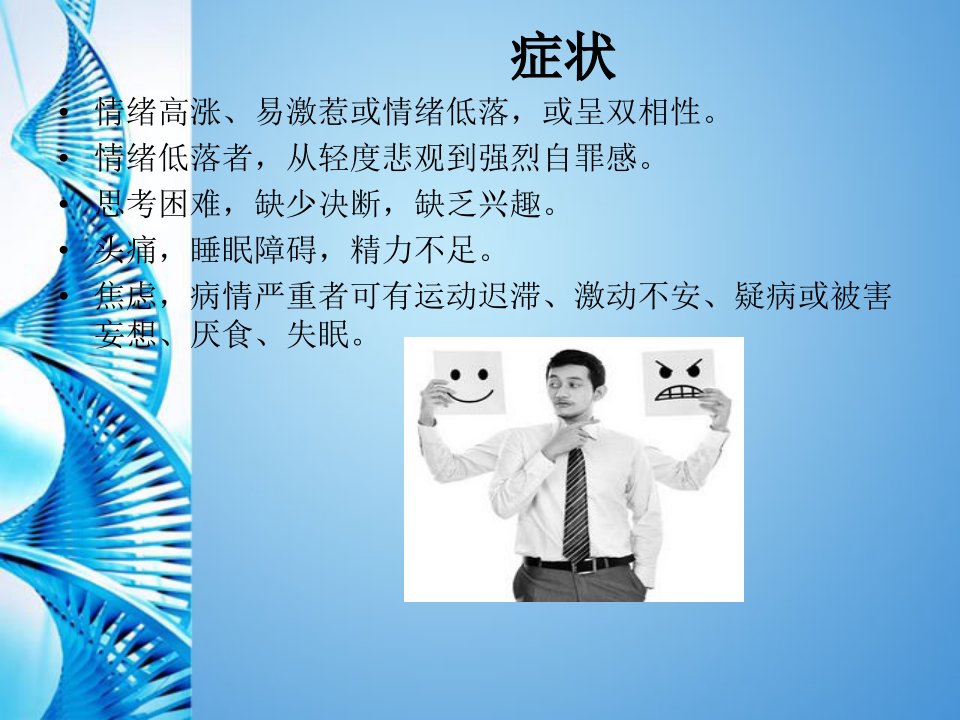 症状

• 情绪高涨、易激惹或情绪低落，或呈双相性。
• 情绪低落者，从轻度悲观到强烈自罪感。
• 思考困难，缺少决断，缺乏兴趣。
• 头痛，睡眠障碍，精力不足。
• 焦虑，病情严重者可有运动迟滞、激动不安、疑病或被害妄想、厌食、失眠。